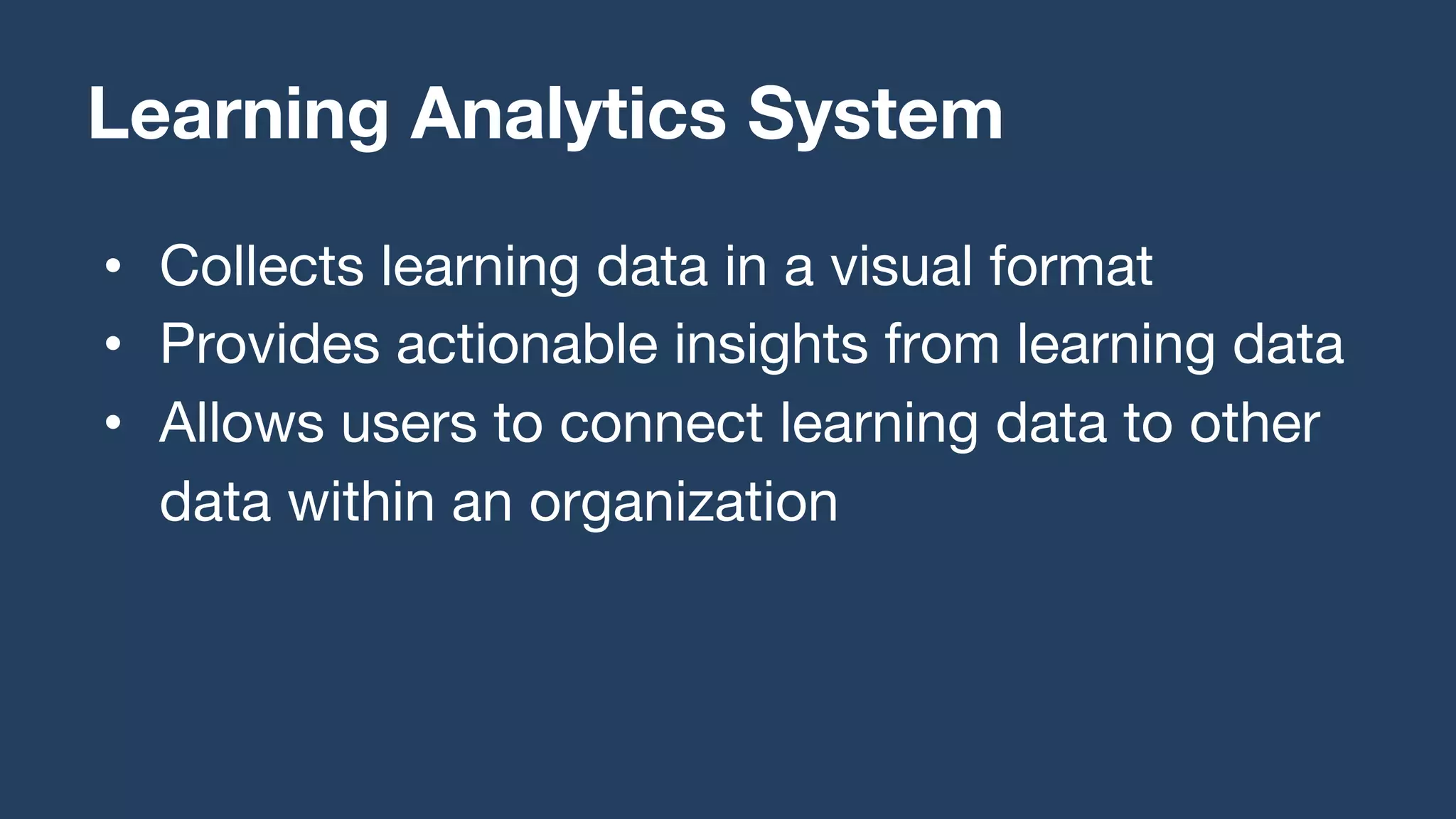 Learning Analytics System

• Collects learning data in a visual format
• Provides actionable insights from learning data
• Allows users to connect learning data to other data within an organization